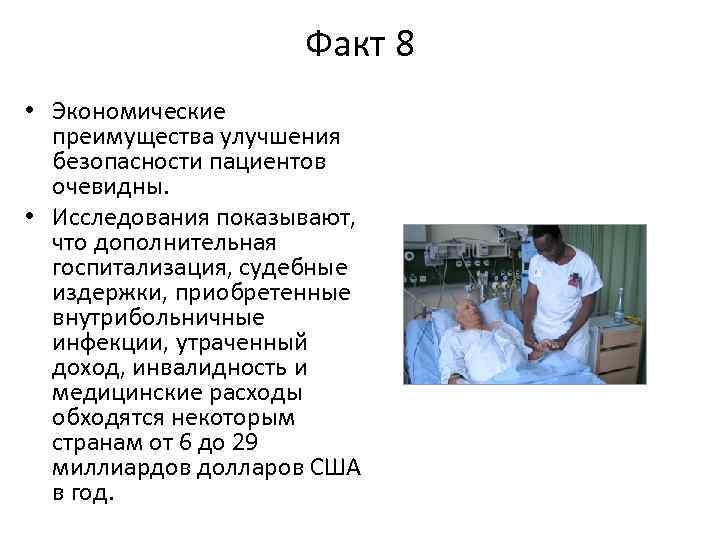 Факт 8

• Экономические преимущества улучшения безопасности пациентов очевидны.

• Исследования показывают, что дополнительная госпитализация, судебные издержки, приобретенные внутрибольничные инфекции, утраченный доход, инвалидность и медицинские расходы обходятся некоторым странам от 6 до 29 миллиардов долларов США в год.